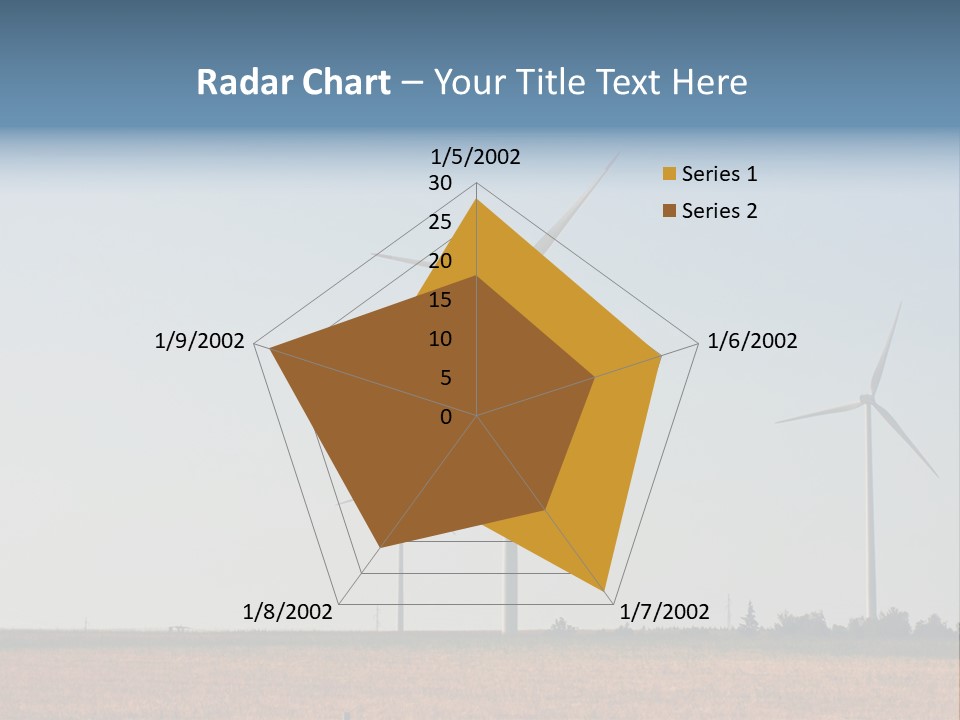 Radar Chart – Your Title Text Here

1/5/2002
30
25
20
15
10
5
0
1/6/2002
1/7/2002
1/8/2002
1/9/2002

Series 1
Series 2